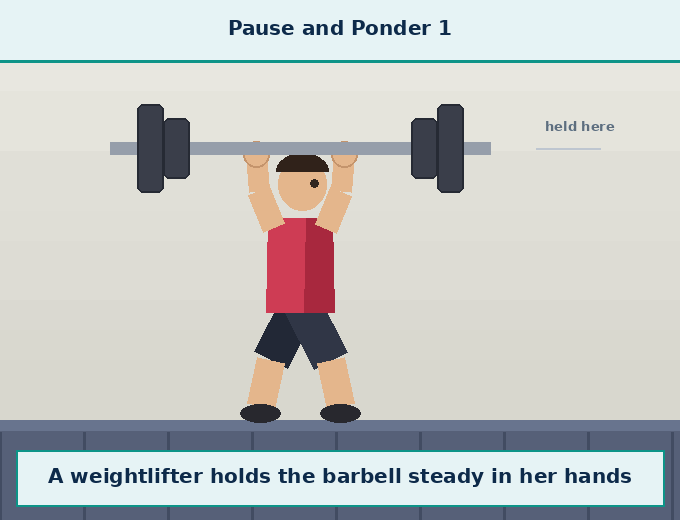 Pause and Ponder 1

held here

A weightlifter holds the barbell steady in her hands